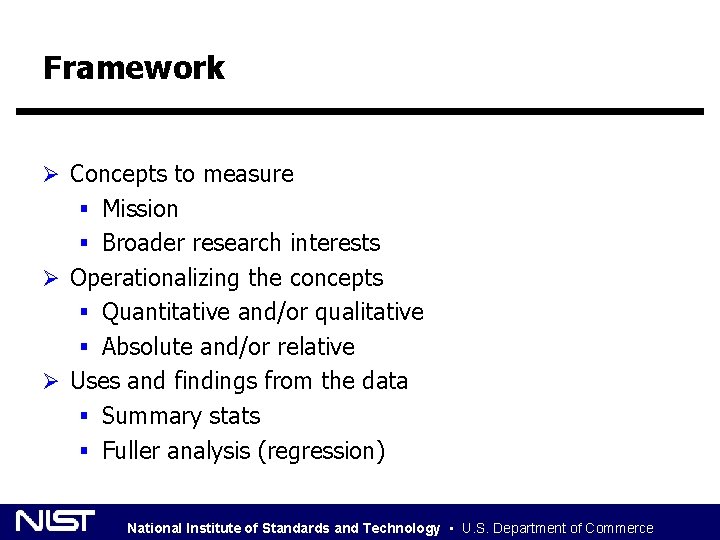 Framework

➢ Concepts to measure
▪ Mission
▪ Broader research interests
➢ Operationalizing the concepts
▪ Quantitative and/or qualitative
▪ Absolute and/or relative
➢ Uses and findings from the data
▪ Summary stats
▪ Fuller analysis (regression)

NIST National Institute of Standards and Technology • U.S. Department of Commerce